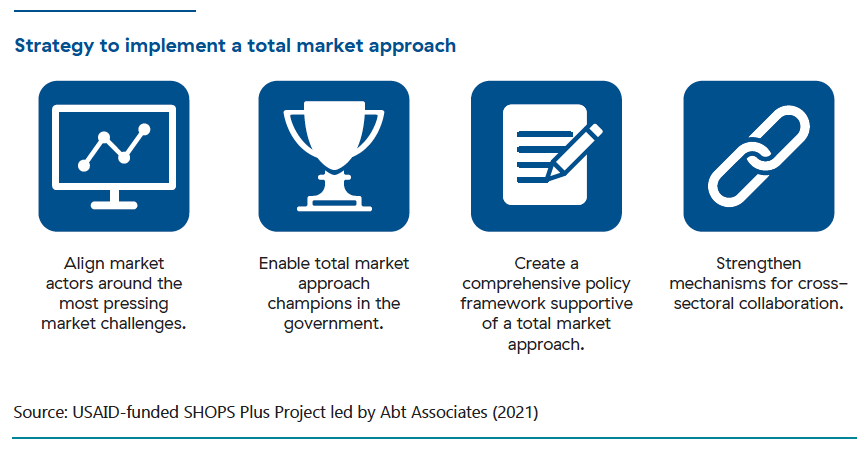 Strategy to implement a total market approach

Align market actors around the most pressing market challenges.

Enable total market approach champions in the government.

Create a comprehensive policy framework supportive of a total market approach.

Strengthen mechanisms for cross-sectoral collaboration.

Source: USAID-funded SHOPS Plus Project led by Abt Associates (2021)